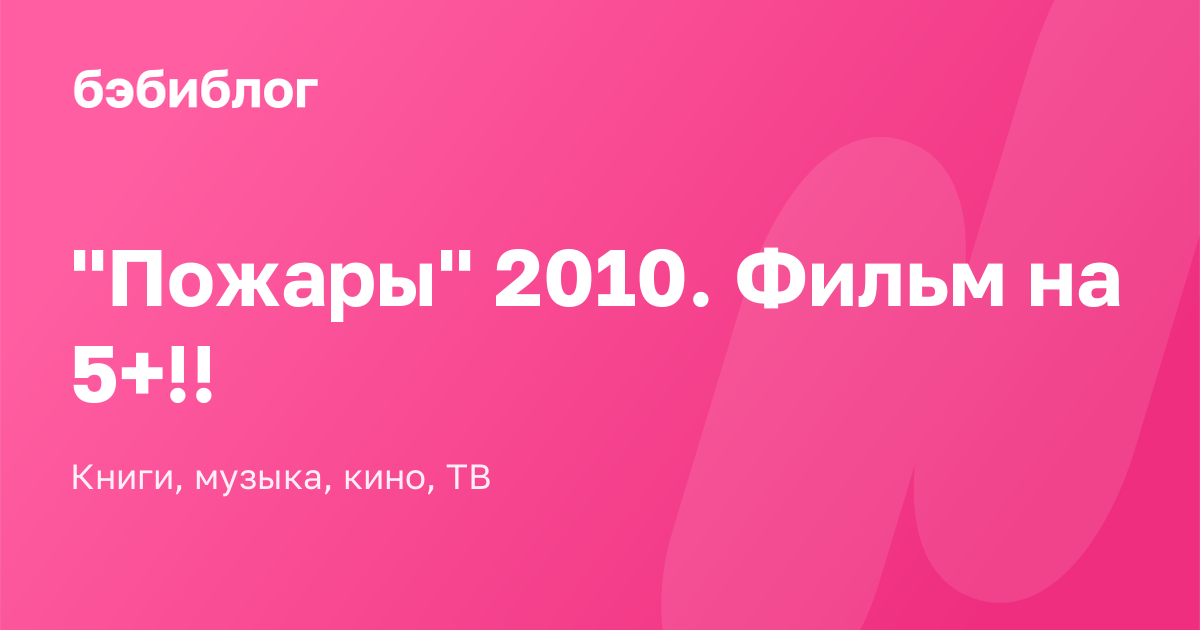 бэбиблог

"Пожары" 2010. Фильм на 5+!!

Книги, музыка, кино, ТВ